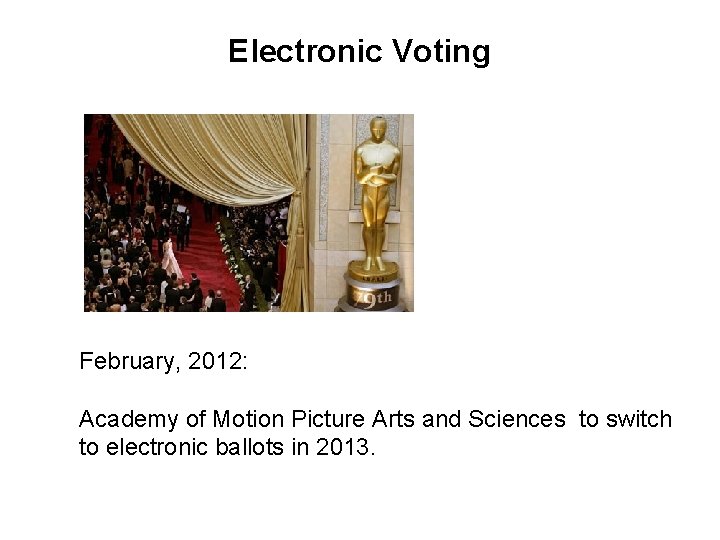 Electronic Voting

79th

February, 2012:

Academy of Motion Picture Arts and Sciences to switch to electronic ballots in 2013.